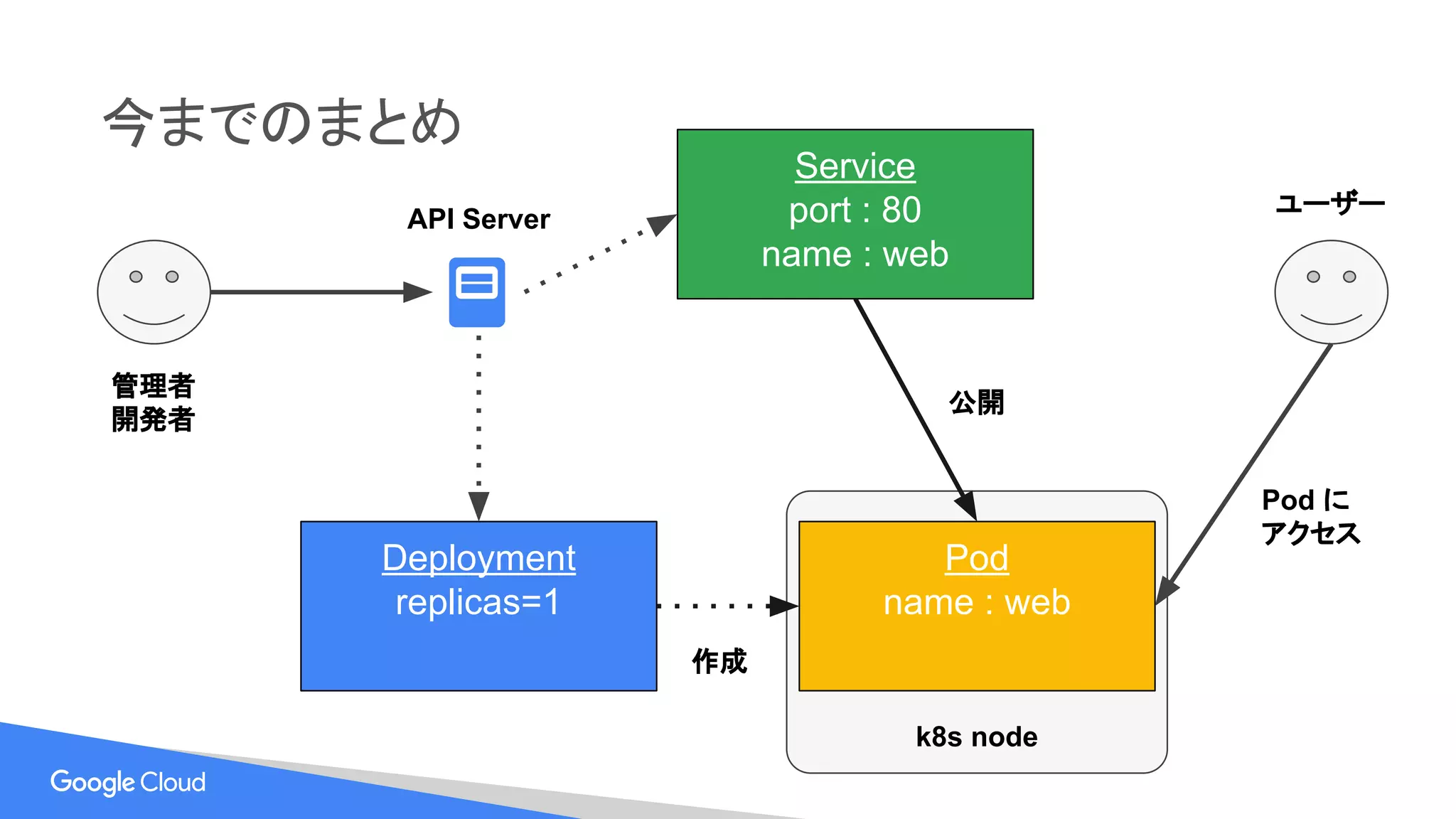 今までのまとめ

API Server

Service
port : 80
name : web

ユーザー

管理者
開発者

公開

Pod に
アクセス

Deployment
replicas=1

作成

Pod
name : web

k8s node

Google Cloud